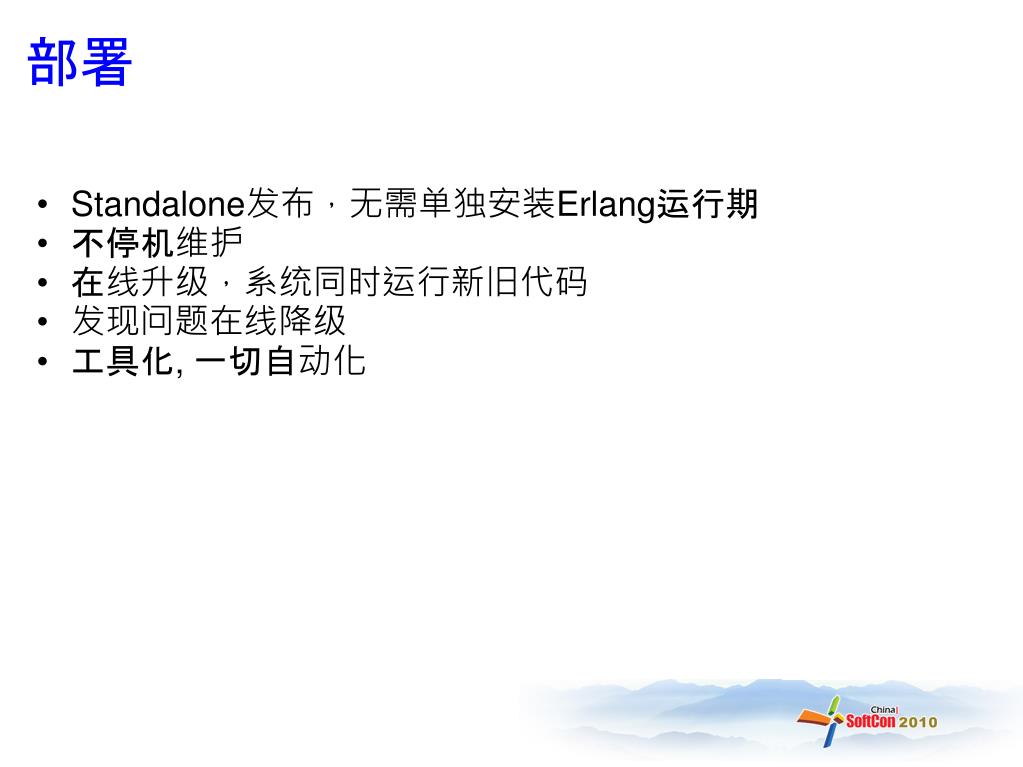 部署

• Standalone发布，无需单独安装Erlang运行期
• 不停机维护
• 在线升级，系统同时运行新旧代码
• 发现问题在线降级
• 工具化, 一切自动化

China SoftCon 2010